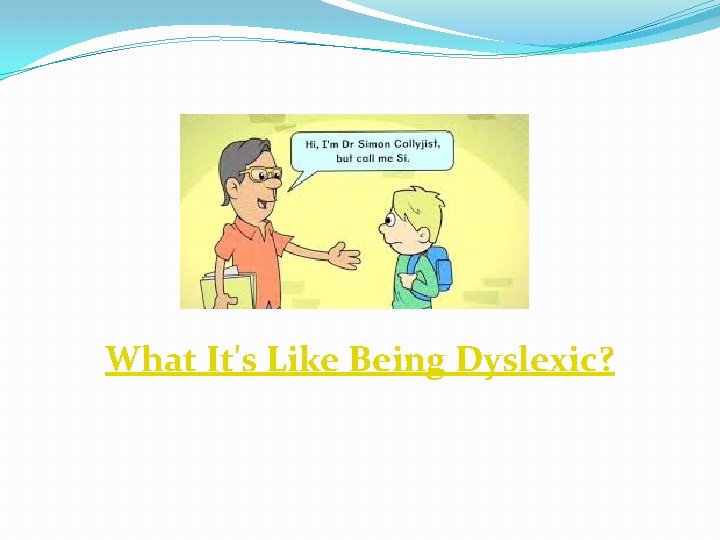 Hi, I'm Dr Simon Collyjist, but call me Si.

What It's Like Being Dyslexic?